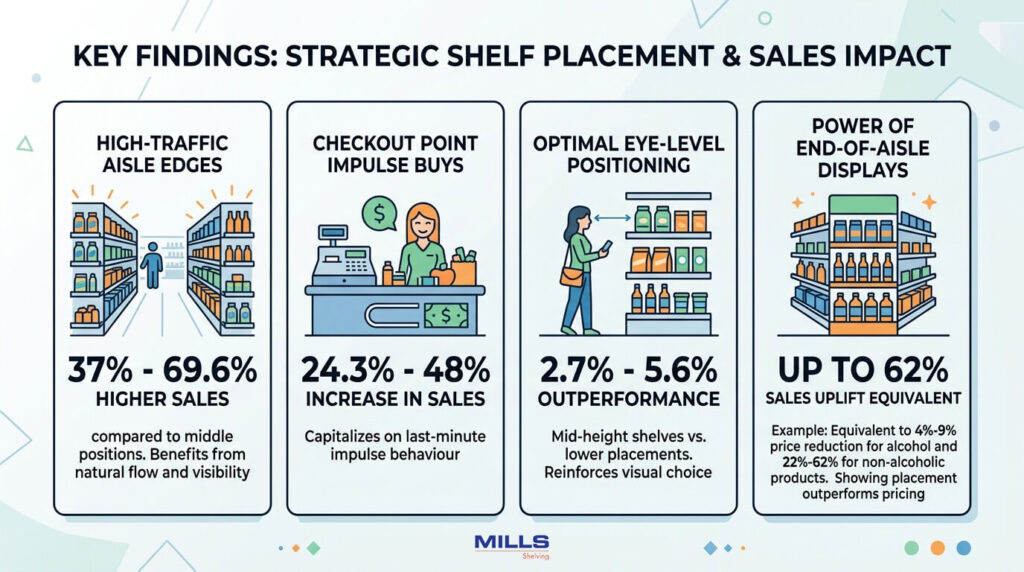 KEY FINDINGS: STRATEGIC SHELF PLACEMENT & SALES IMPACT

HIGH-TRAFFIC AISLE EDGES

37% - 69.6%

HIGHER SALES

compared to middle positions. Benefits from natural flow and visibility

CHECKOUT POINT IMPULSE BUYS

$

$

24.3% - 48%

INCREASE IN SALES

Capitalizes on last-minute impulse behaviour

OPTIMAL EYE-LEVEL POSITIONING

2.7% - 5.6%

OUTPERFORMANCE

Mid-height shelves vs. lower placements. Reinforces visual choice

POWER OF END-OF-AISLE DISPLAYS

UP TO 62%

SALES UPLIFT EQUIVALENT

Example: Equivalent to 4%-9% price reduction for alcohol and 22%-62% for non-alcoholic products. Showing placement outperforms pricing

MILLS
Shelving